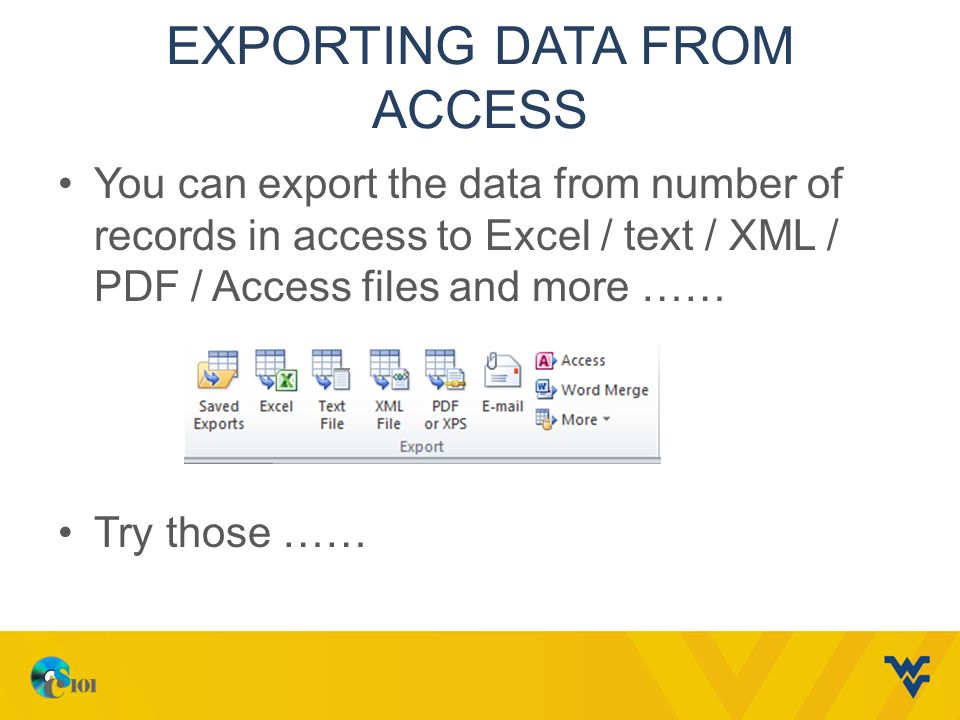 EXPORTING DATA FROM ACCESS

• You can export the data from number of records in access to Excel / text / XML / PDF / Access files and more ……

Saved Exports
Excel
Text File
XML File
PDF or XPS
E-mail
Access
Word Merge
More
Export

• Try those ……

CS101